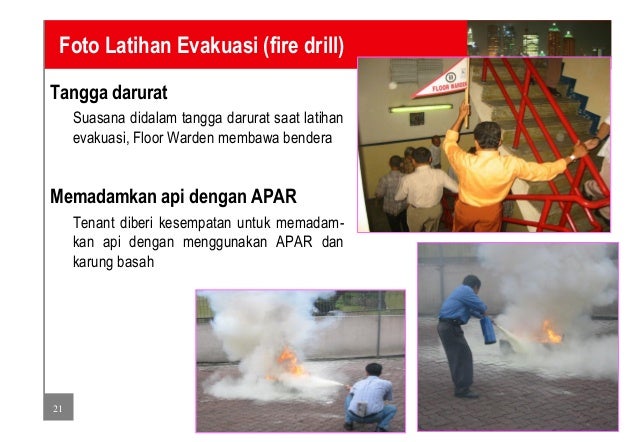 Foto Latihan Evakuasi (fire drill)

Tangga darurat

Suasana didalam tangga darurat saat latihan evakuasi, Floor Warden membawa bendera

Memadamkan api dengan APAR

Tenant diberi kesempatan untuk memadamkan api dengan menggunakan APAR dan karung basah

FLOOR WARDEN

21